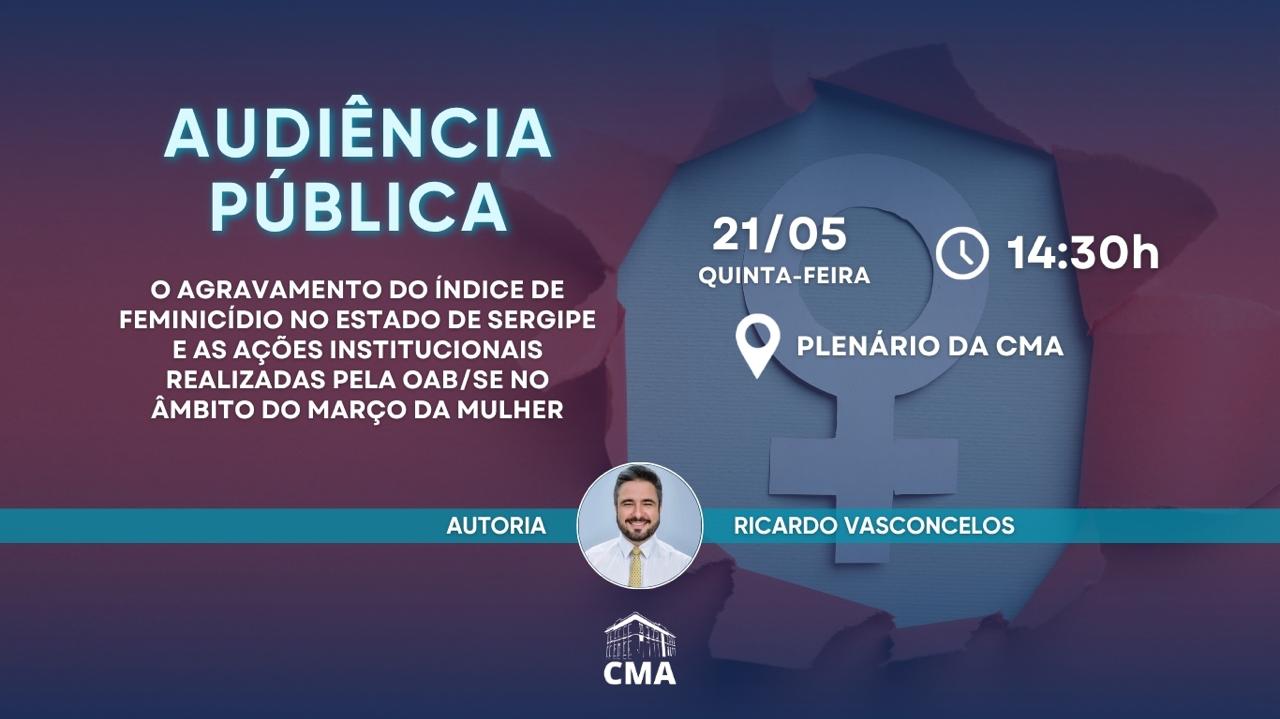 AUDIÊNCIA PÚBLICA

O AGRAVAMENTO DO ÍNDICE DE FEMINICÍDIO NO ESTADO DE SERGIPE E AS AÇÕES INSTITUCIONAIS REALIZADAS PELA OAB/SE NO ÂMBITO DO MARÇO DA MULHER

21/05
QUINTA-FEIRA

14:30h

PLENÁRIO DA CMA

AUTORIA

RICARDO VASCONCELOS

CMA